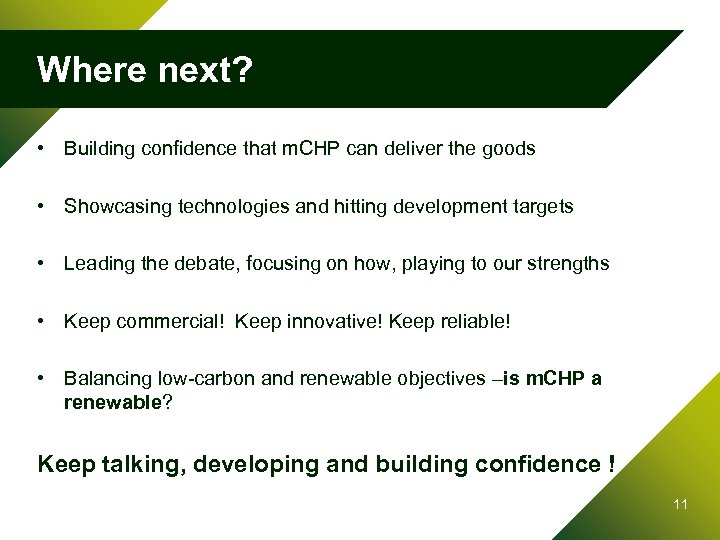 Where next?

• Building confidence that mCHP can deliver the goods

• Showcasing technologies and hitting development targets

• Leading the debate, focusing on how, playing to our strengths

• Keep commercial! Keep innovative! Keep reliable!

• Balancing low-carbon and renewable objectives –is mCHP a renewable?

Keep talking, developing and building confidence !

11